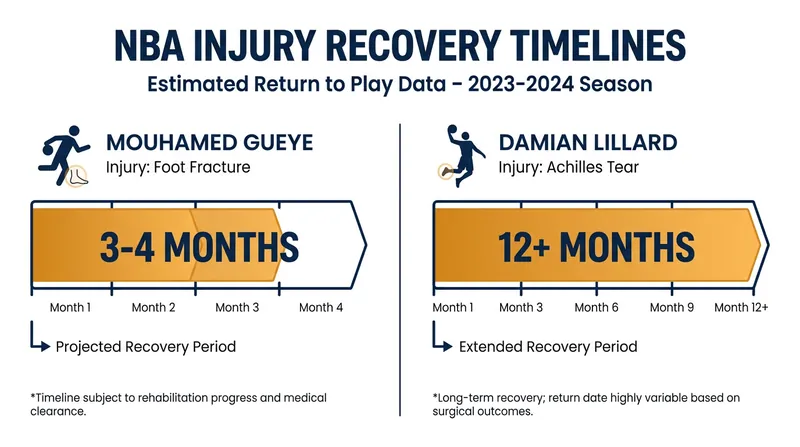 NBA INJURY RECOVERY TIMELINES

Estimated Return to Play Data - 2023-2024 Season

MOUHAMED GUEYE

Injury: Foot Fracture

3-4 MONTHS

Month 1 Month 2 Month 3 Month 4

Projected Recovery Period

*Timeline subject to rehabilitation progress and medical clearance.

DAMIAN LILLARD

Injury: Achilles Tear

12+ MONTHS

Month 1 Month 3 Month 6 Month 9 Month 12+

Extended Recovery Period

*Long-term recovery; return date highly variable based on surgical outcomes.